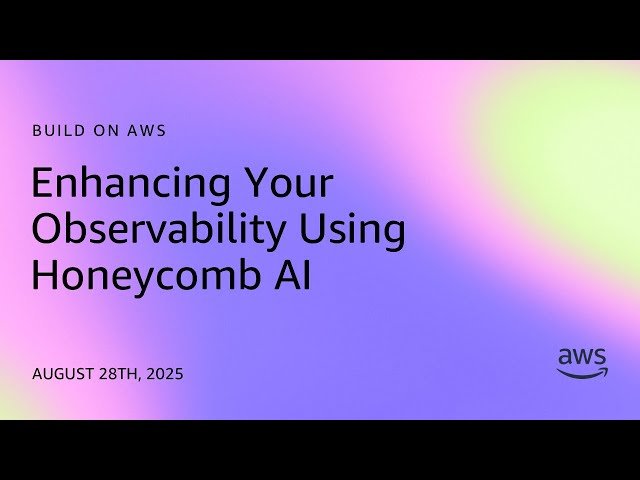 BUILD ON AWS

Enhancing Your Observability Using Honeycomb AI

AUGUST 28TH, 2025

aws